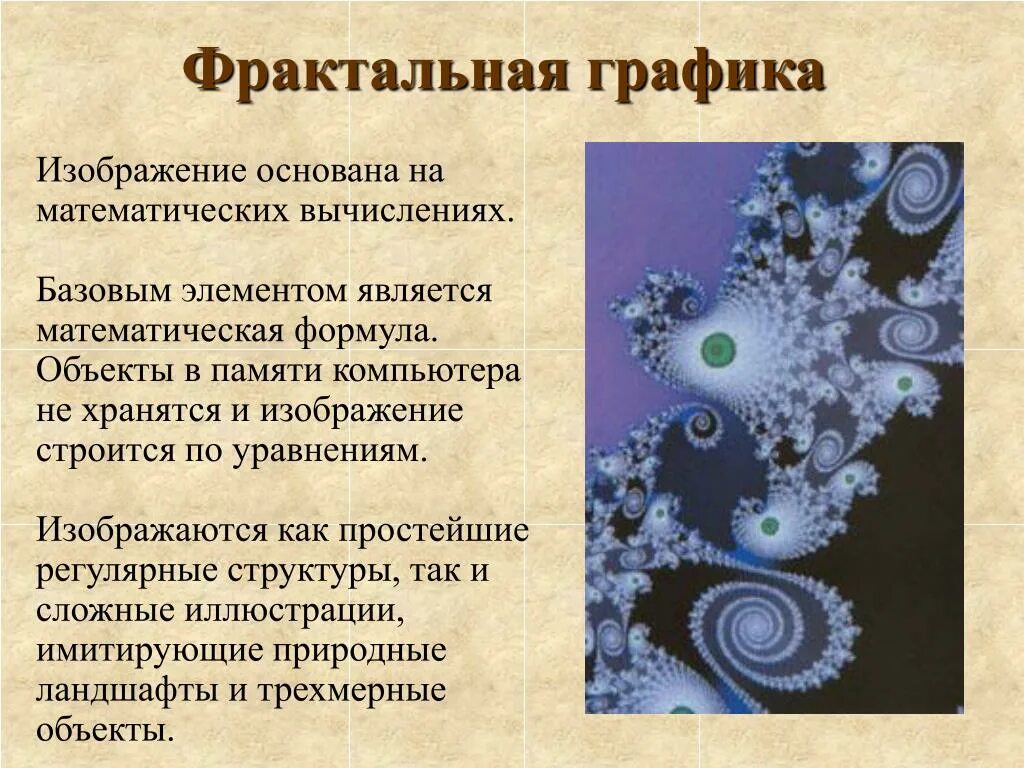 Фрактальная графика

Изображение основана на математических вычислениях.

Базовым элементом является математическая формула. Объекты в памяти компьютера не хранятся и изображение строится по уравнениям.

Изображаются как простейшие регулярные структуры, так и сложные иллюстрации, имитирующие природные ландшафты и трехмерные объекты.